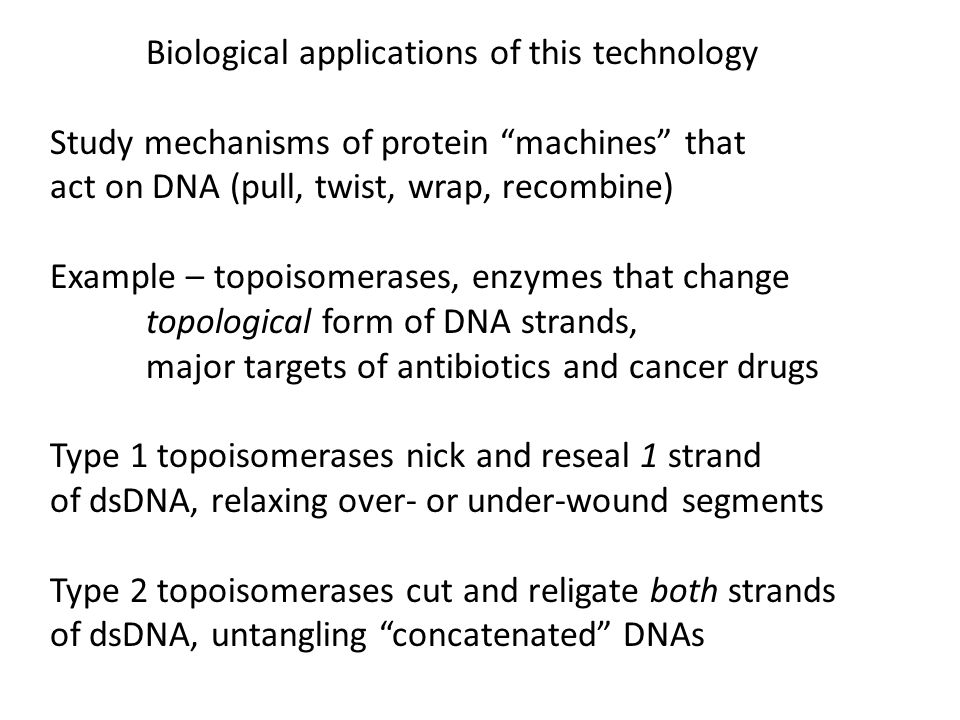 Biological applications of this technology

Study mechanisms of protein “machines” that act on DNA (pull, twist, wrap, recombine)

Example – topoisomerases, enzymes that change topological form of DNA strands, major targets of antibiotics and cancer drugs

Type 1 topoisomerases nick and reseal 1 strand of dsDNA, relaxing over- or under-wound segments

Type 2 topoisomerases cut and religate both strands of dsDNA, untangling “concatenated” DNAs